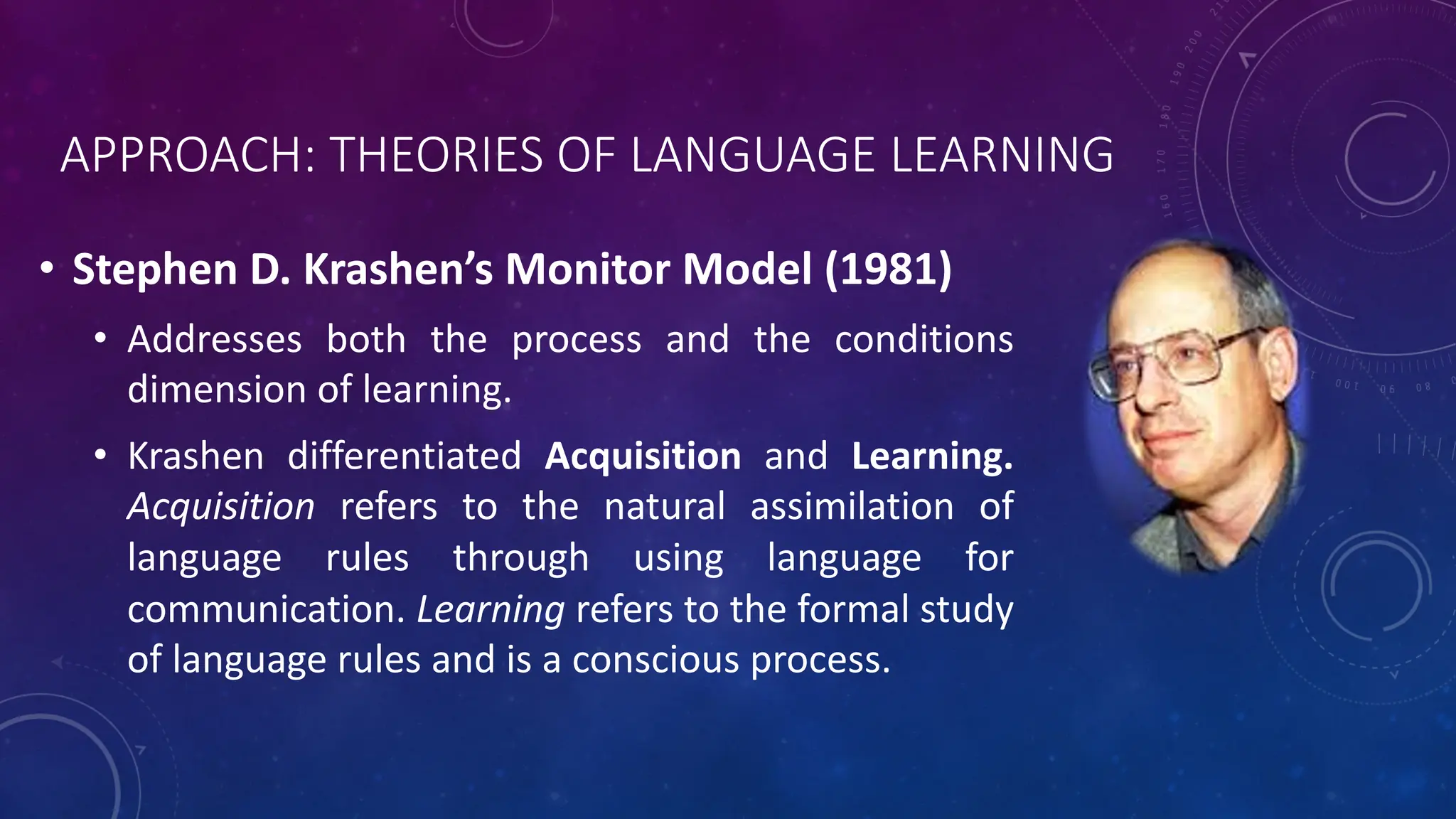 APPROACH: THEORIES OF LANGUAGE LEARNING

• Stephen D. Krashen's Monitor Model (1981)

• Addresses both the process and the conditions dimension of learning.

• Krashen differentiated Acquisition and Learning. Acquisition refers to the natural assimilation of language rules through using language for communication. Learning refers to the formal study of language rules and is a conscious process.